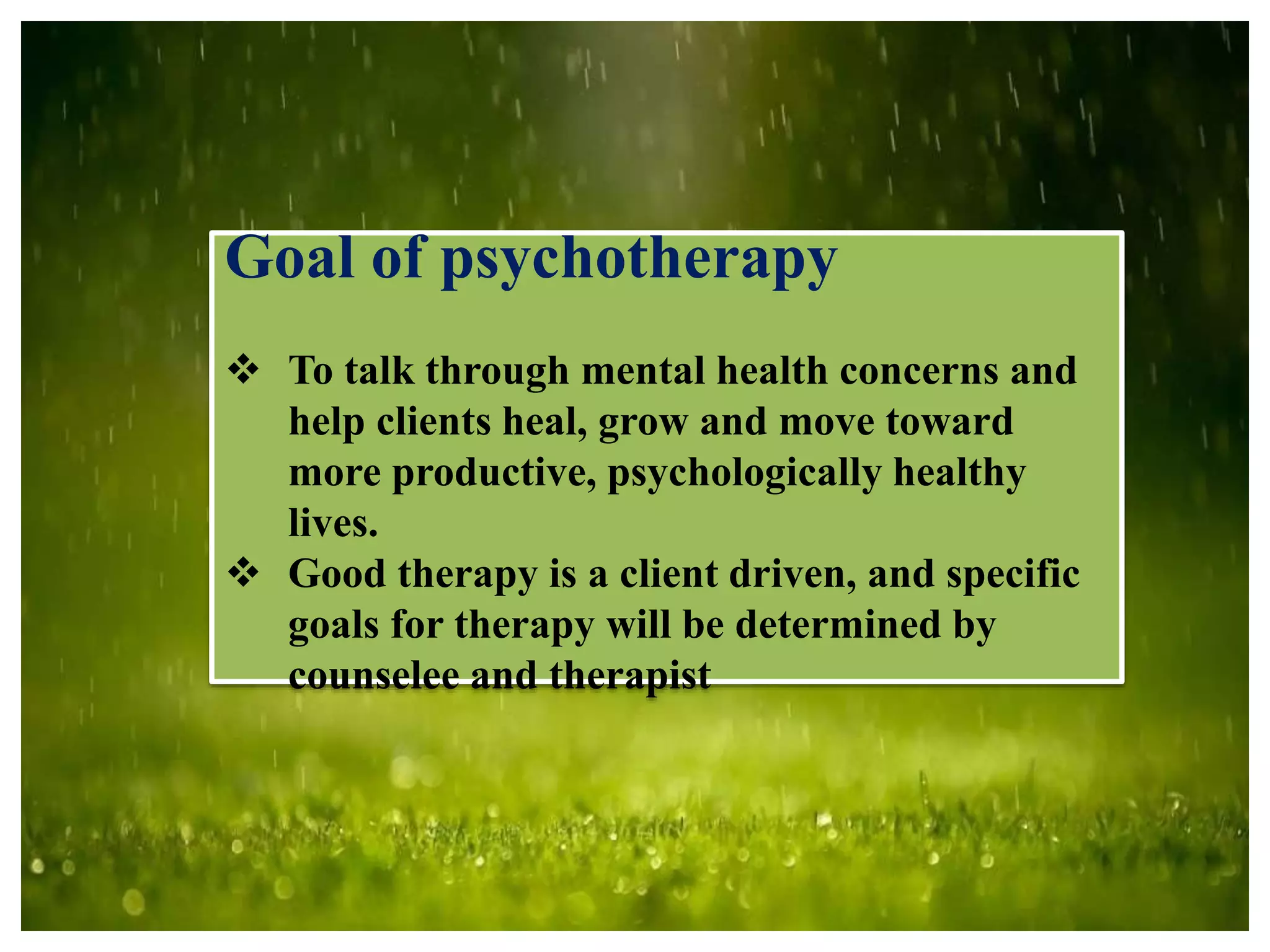 Goal of psychotherapy

❖ To talk through mental health concerns and help clients heal, grow and move toward more productive, psychologically healthy lives.

❖ Good therapy is a client driven, and specific goals for therapy will be determined by counselee and therapist